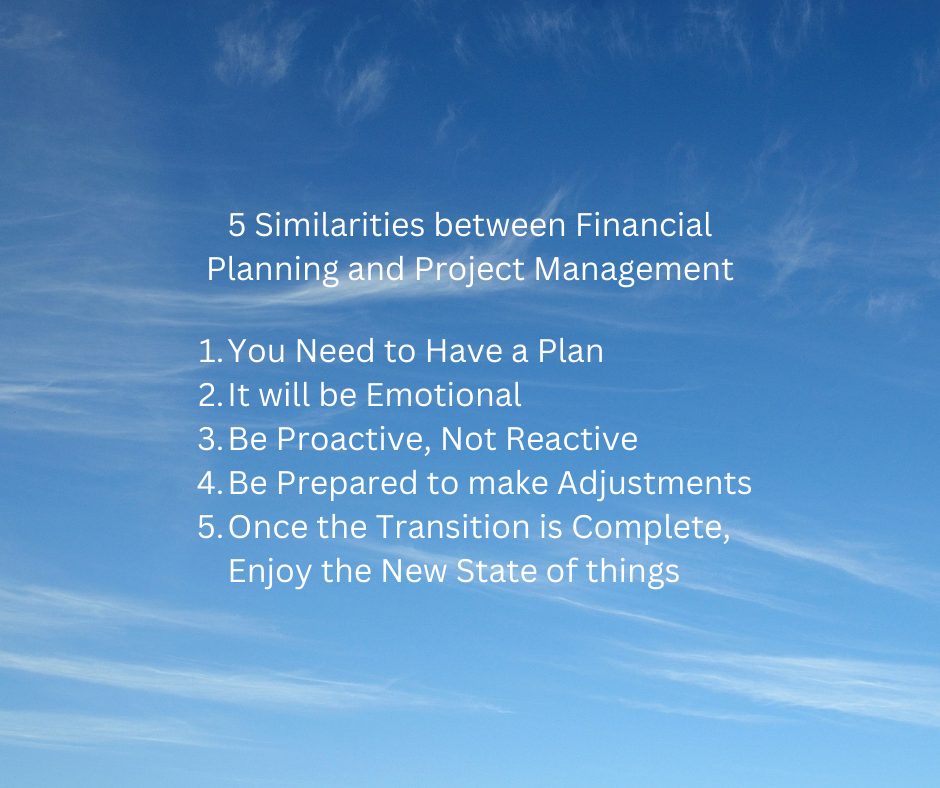 5 Similarities between Financial Planning and Project Management

1. You Need to Have a Plan
2. It will be Emotional
3. Be Proactive, Not Reactive
4. Be Prepared to make Adjustments
5. Once the Transition is Complete, Enjoy the New State of things